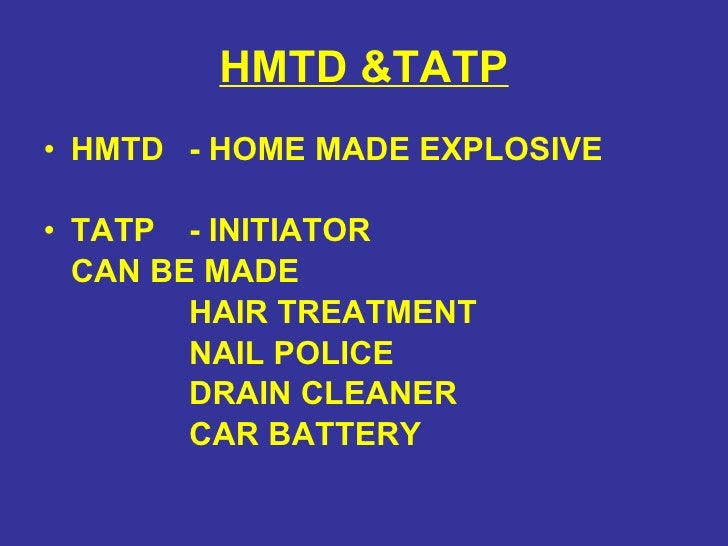 HMTD &TATP

• HMTD - HOME MADE EXPLOSIVE

• TATP - INITIATOR
CAN BE MADE
HAIR TREATMENT
NAIL POLICE
DRAIN CLEANER
CAR BATTERY